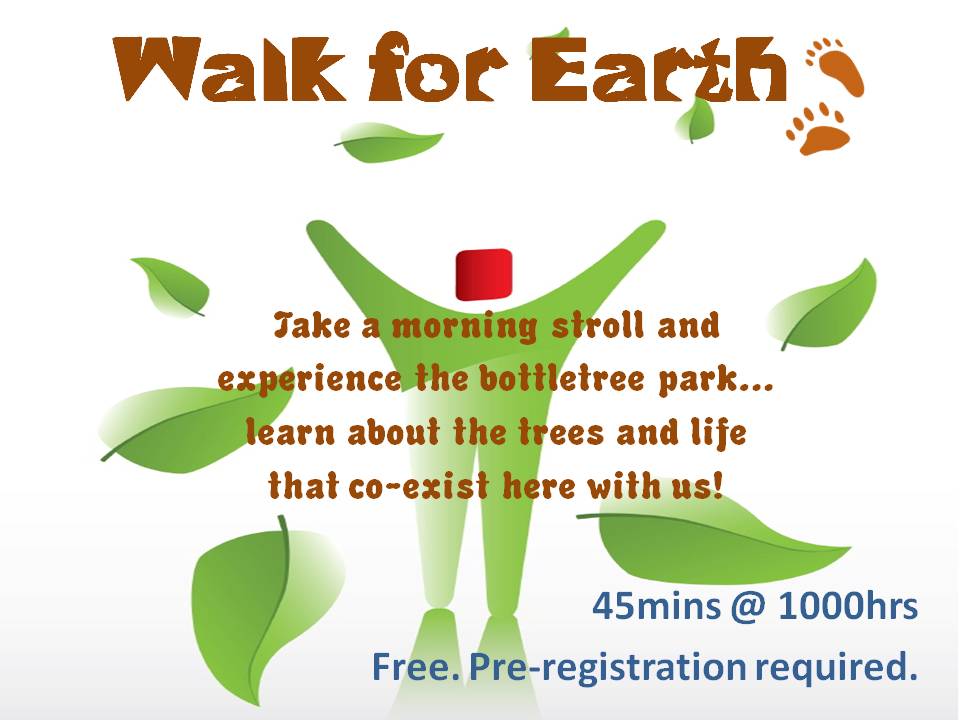 Walk for Earth

Take a morning stroll and experience the bottletree park... learn about the trees and life that co-exist here with us!

45mins @ 1000hrs

Free. Pre-registration required.